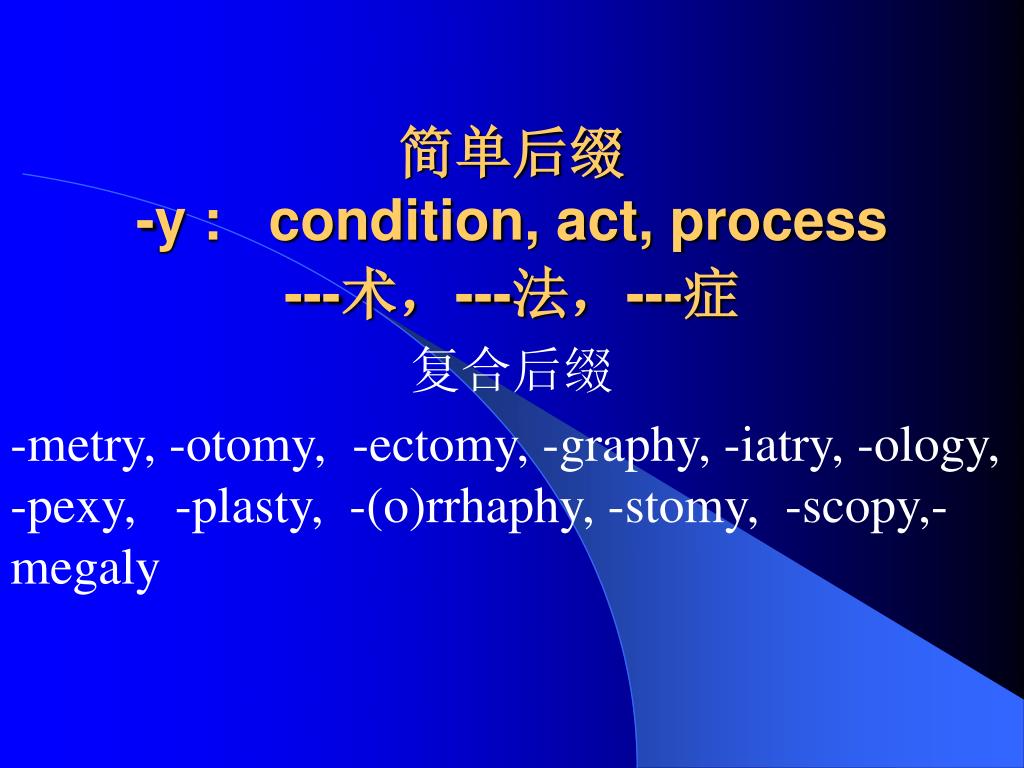 简单后缀
-y： condition, act, process
---术，---法，---症

复合后缀

-metry, -otomy, -ectomy, -graphy, -iatry, -ology, -pexy, -plasty, -(o)rrhaphy, -stomy, -scopy,-megaly